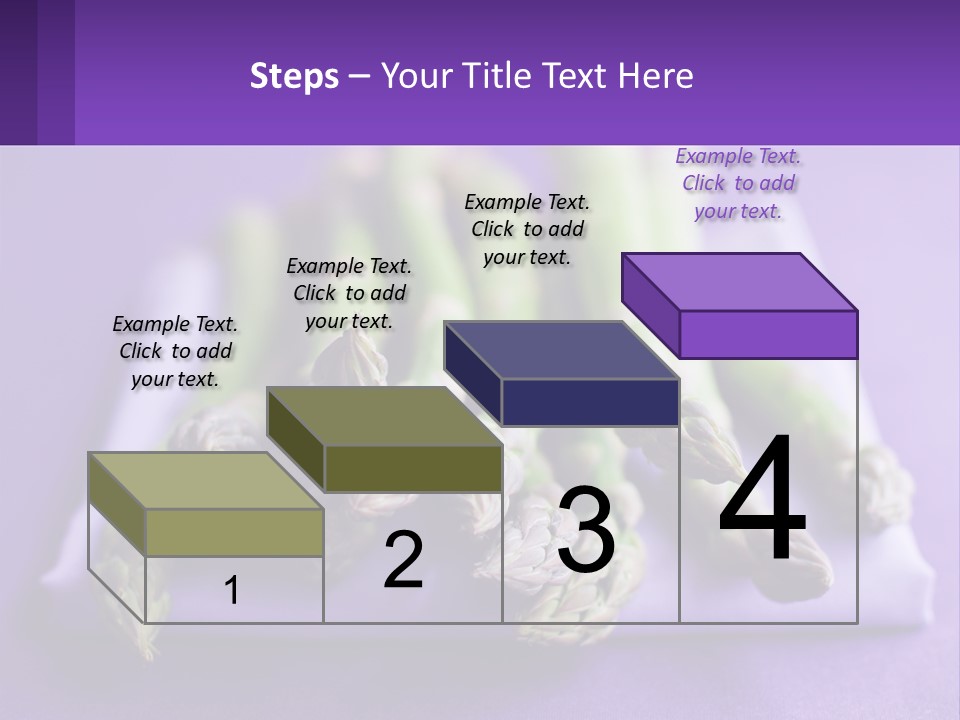 Steps – Your Title Text Here

Example Text. Click to add your text.

Example Text. Click to add your text.

Example Text. Click to add your text.

Example Text. Click to add your text.

1

2

3

4